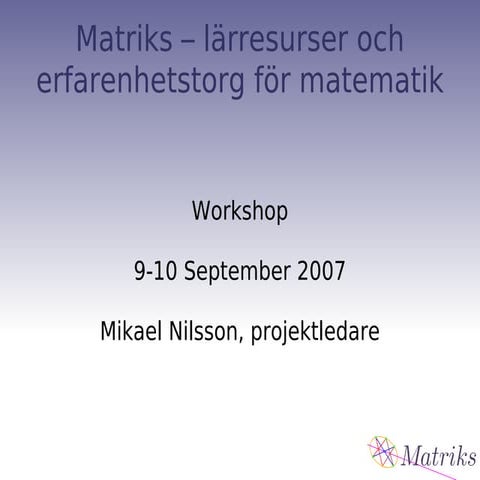 Matriks – lärresurser och erfarenhetstorg för matematik

Workshop

9-10 September 2007

Mikael Nilsson, projektledare

Matriks